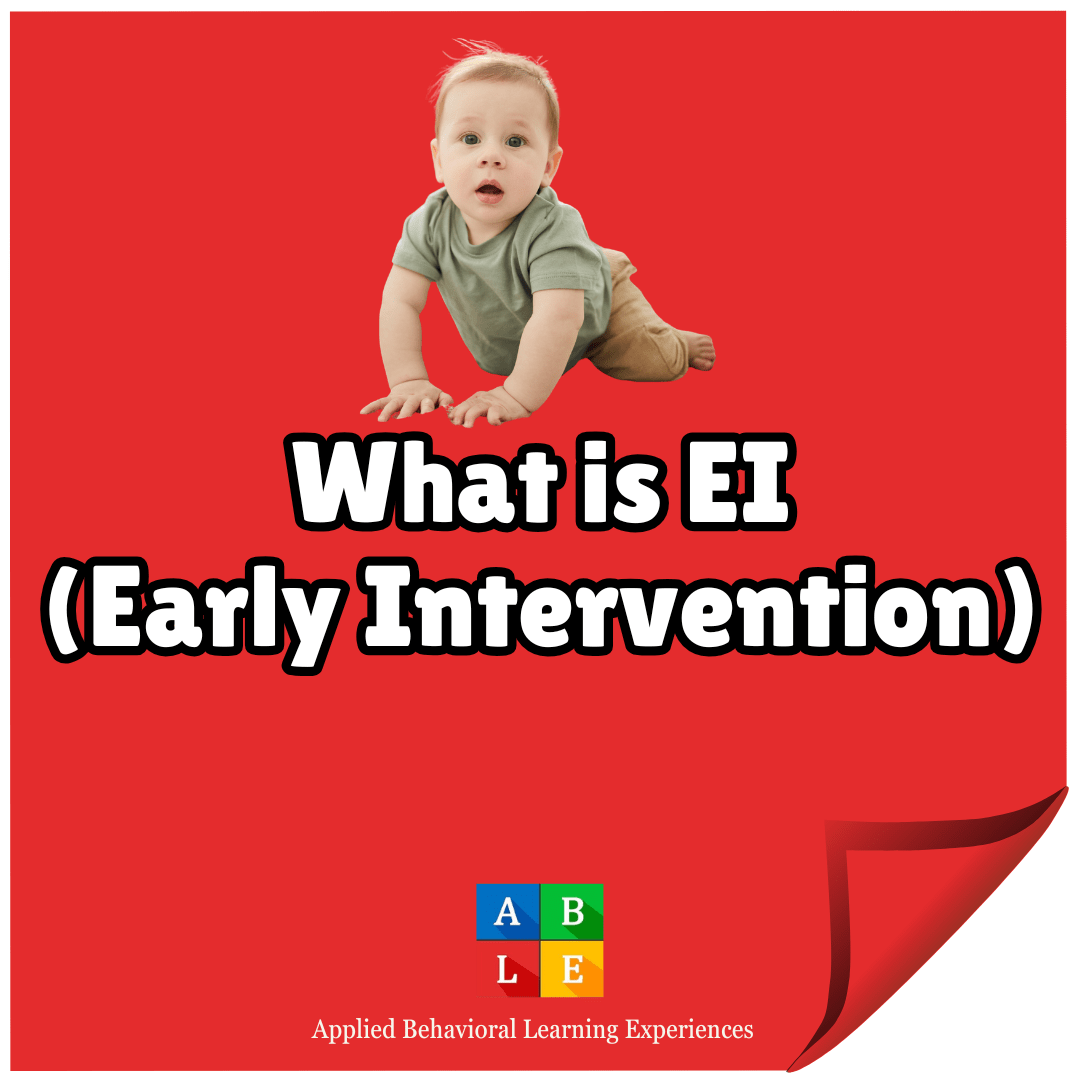 What is EI
(Early Intervention)

A B
L E

Applied Behavioral Learning Experiences